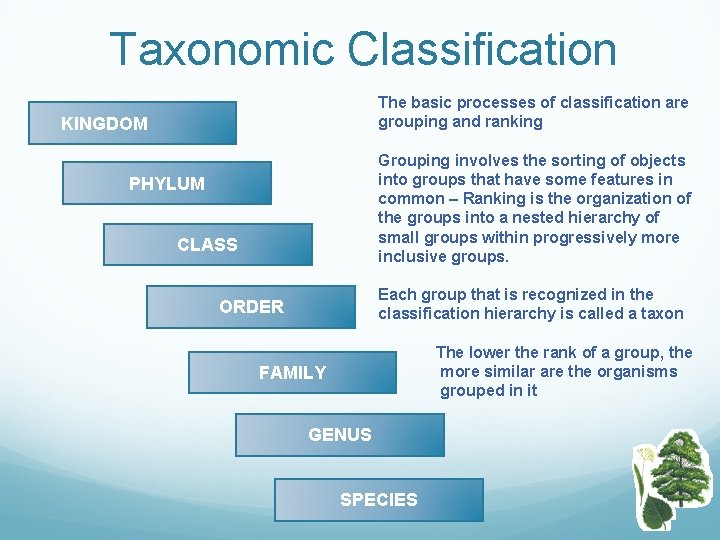 Taxonomic Classification

KINGDOM

PHYLUM

CLASS

ORDER

FAMILY

GENUS

SPECIES

The basic processes of classification are grouping and ranking

Grouping involves the sorting of objects into groups that have some features in common – Ranking is the organization of the groups into a nested hierarchy of small groups within progressively more inclusive groups.

Each group that is recognized in the classification hierarchy is called a taxon

The lower the rank of a group, the more similar are the organisms grouped in it